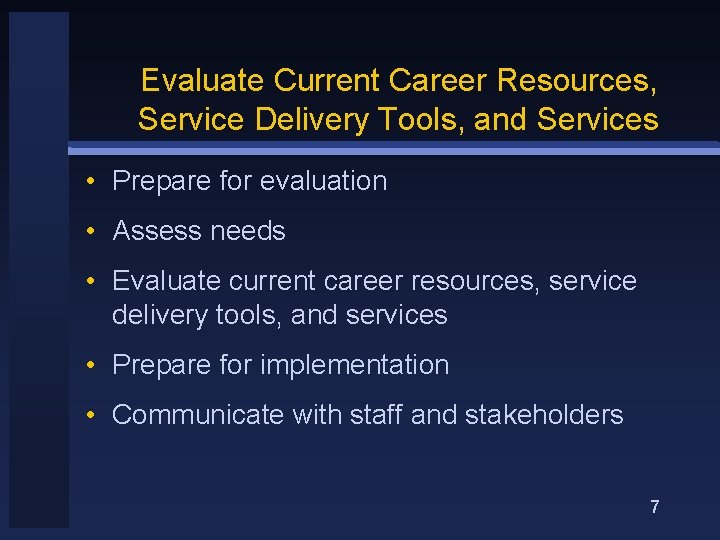 Evaluate Current Career Resources, Service Delivery Tools, and Services

• Prepare for evaluation
• Assess needs
• Evaluate current career resources, service delivery tools, and services
• Prepare for implementation
• Communicate with staff and stakeholders

7